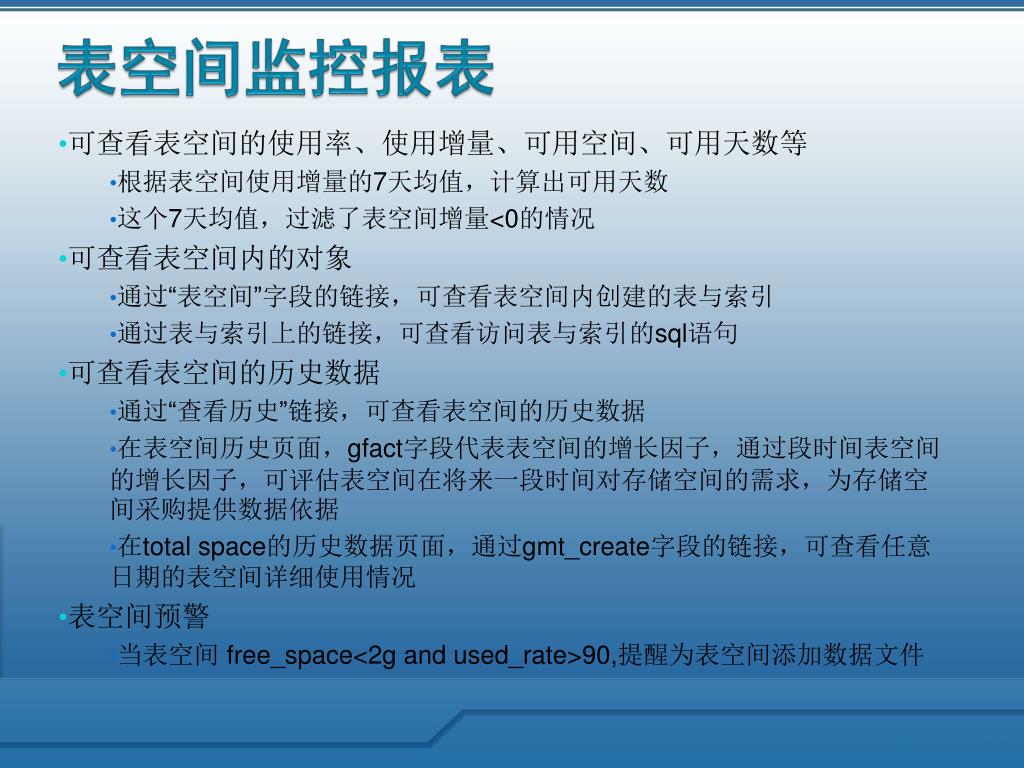 表空间监控报表

•可查看表空间的使用率、使用增量、可用空间、可用天数等

•根据表空间使用增量的7天均值，计算出可用天数

•这个7天均值，过滤了表空间增量<0的情况

•可查看表空间内的对象

•通过“表空间”字段的链接，可查看表空间内创建的表与索引

•通过表与索引上的链接，可查看访问表与索引的sql语句

•可查看表空间的历史数据

•通过“查看历史”链接，可查看表空间的历史数据

•在表空间历史页面，gfact字段代表表空间的增长因子，通过段时间表空间的增长因子，可评估表空间在将来一段时间对存储空间的需求，为存储空间采购提供数据依据

•在total space的历史数据页面，通过gmt_create字段的链接，可查看任意日期的表空间详细使用情况

•表空间预警

当表空间 free_space<2g and used_rate>90,提醒为表空间添加数据文件